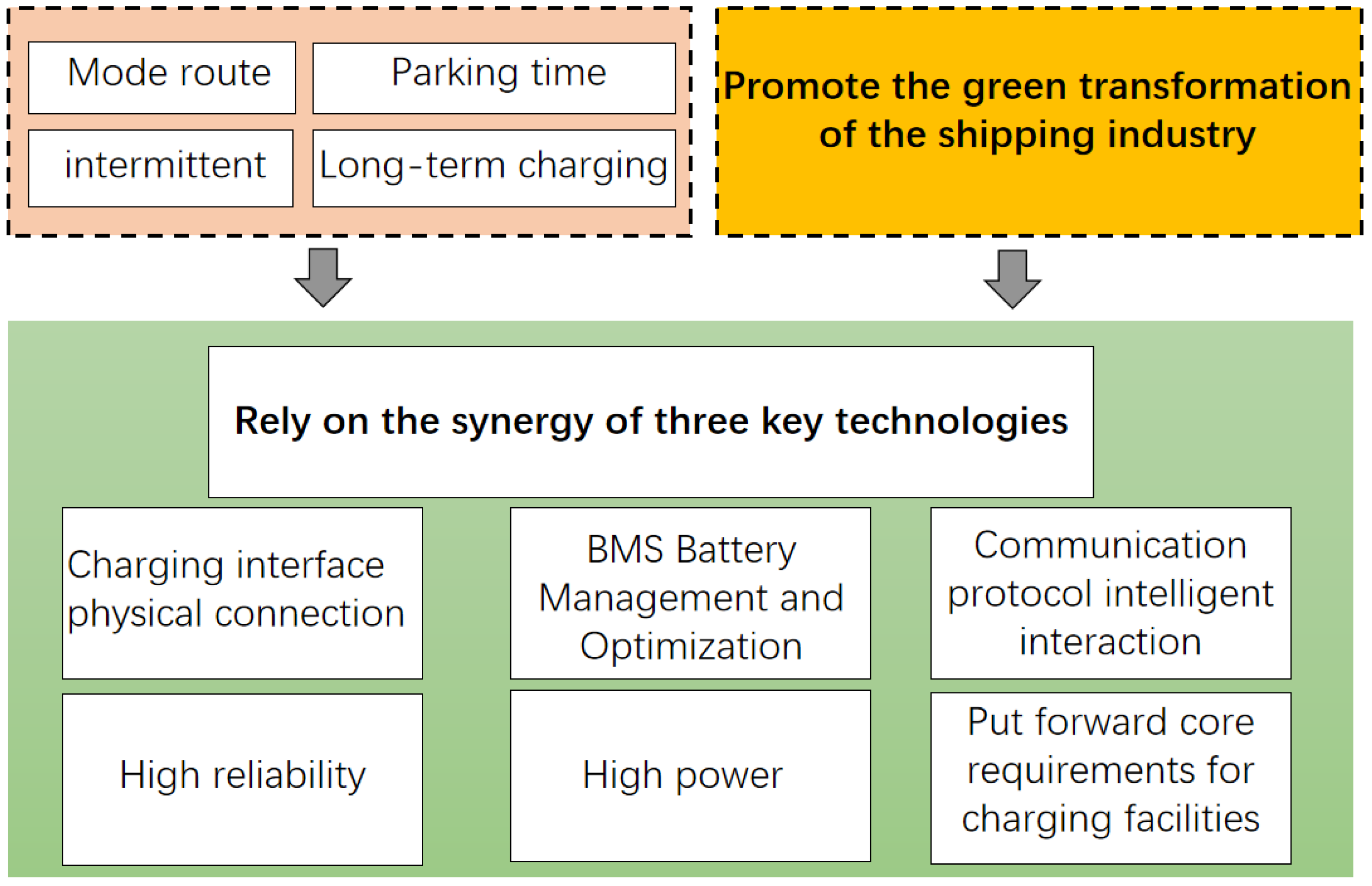 Mode route

Parking time

intermittent

Long-term charging

Promote the green transformation of the shipping industry

Rely on the synergy of three key technologies

Charging interface physical connection

BMS Battery Management and Optimization

Communication protocol intelligent interaction

High reliability

High power

Put forward core requirements for charging facilities